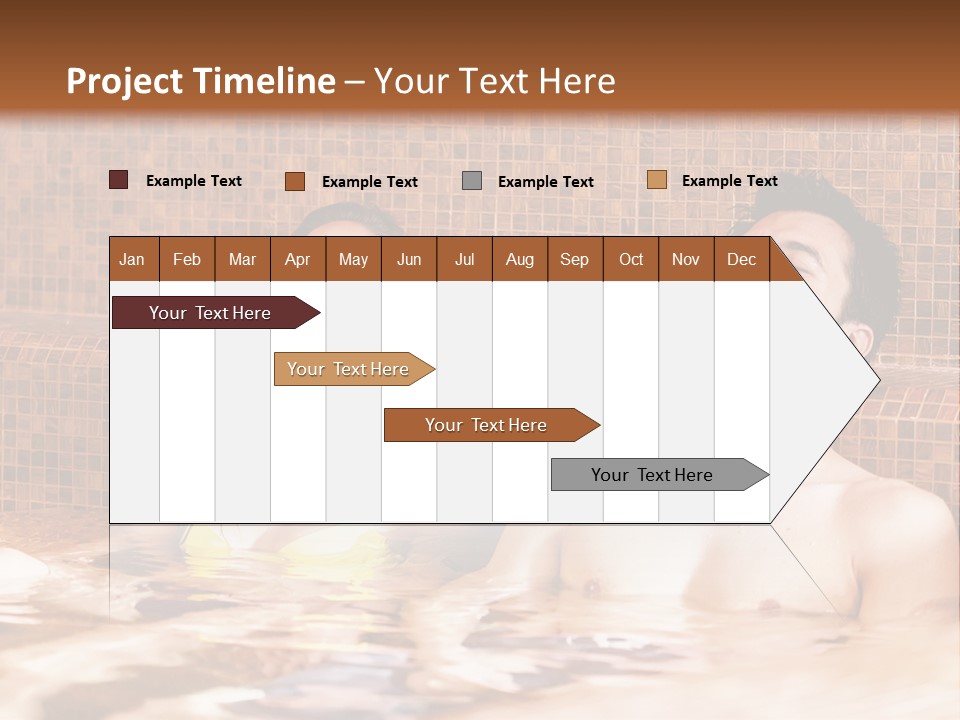 Project Timeline – Your Text Here

Example Text
Example Text
Example Text
Example Text

| Jan | Feb | Mar | Apr | May | Jun | Jul | Aug | Sep | Oct | Nov | Dec |
|---|---|---|---|---|---|---|---|---|---|---|---|

Your Text Here

Your Text Here

Your Text Here

Your Text Here